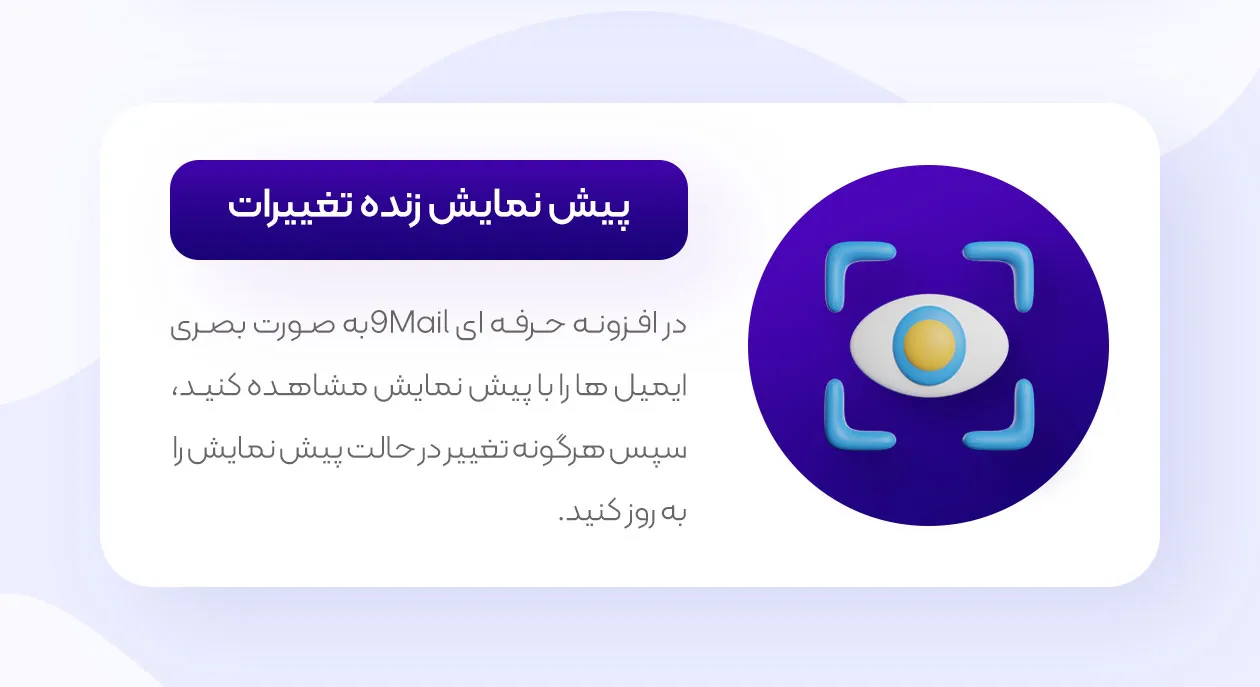 پیش نمایش زنده تغییرات

در افزونه حرفه ای 9Mail به صورت بصری ایمیل ها را با پیش نمایش مشاهده کنید، سپس هرگونه تغییر در حالت پیش نمایش را به روز کنید.